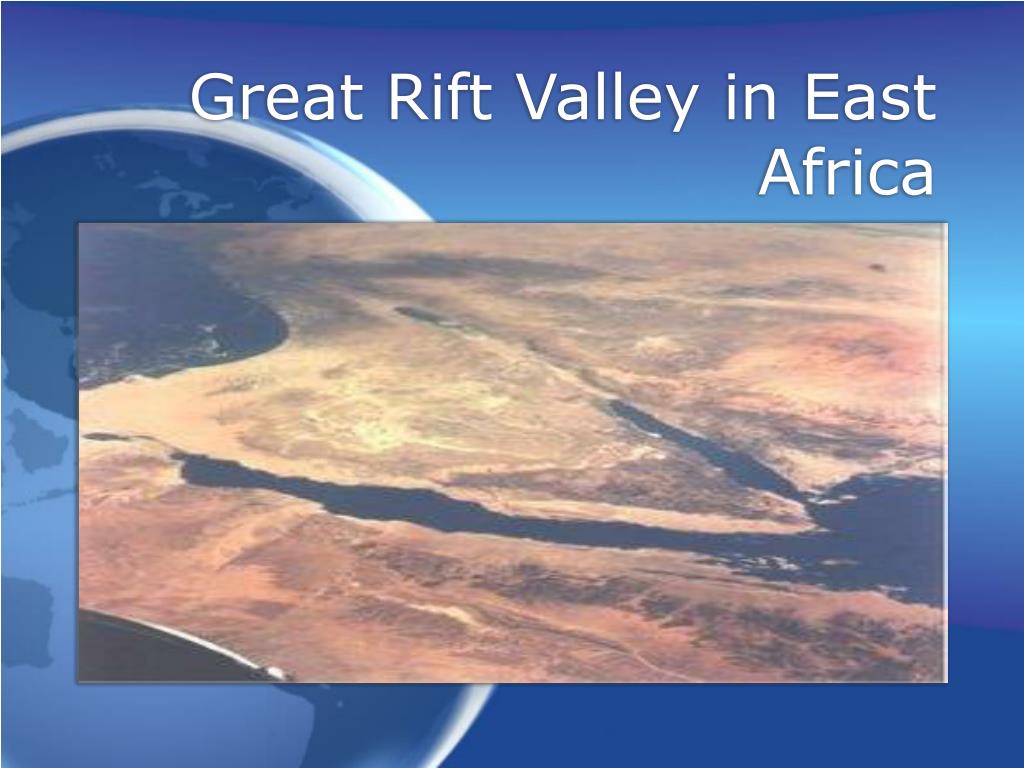 Great Rift Valley in East Africa